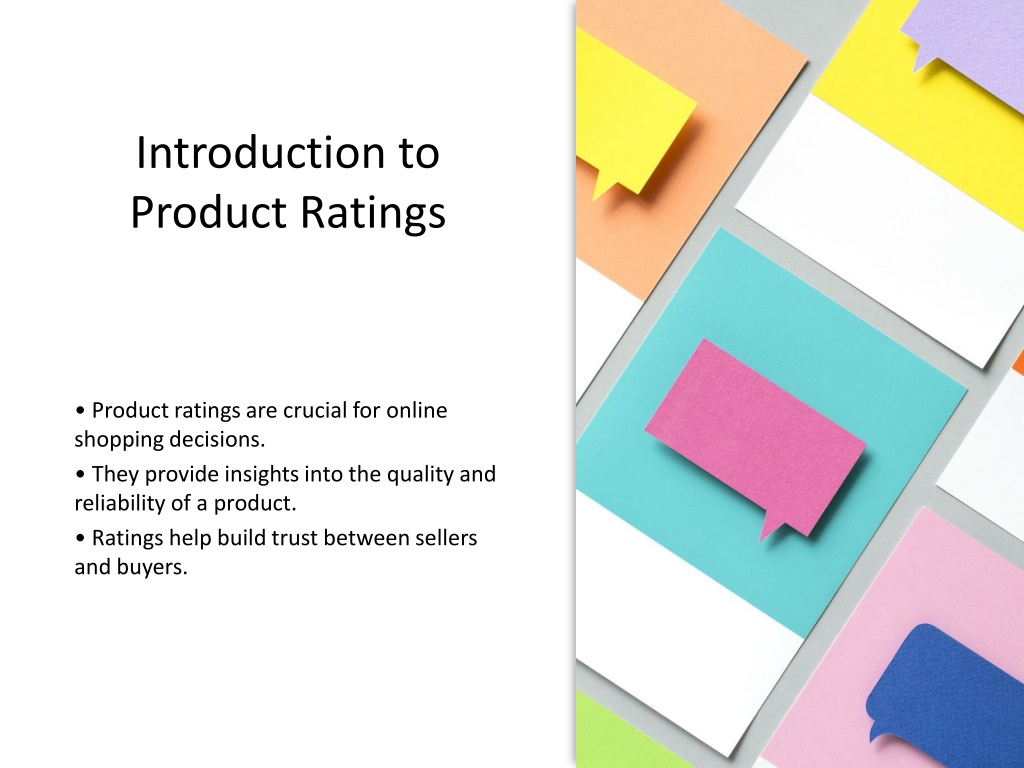 Introduction to Product Ratings

• Product ratings are crucial for online shopping decisions.
• They provide insights into the quality and reliability of a product.
• Ratings help build trust between sellers and buyers.